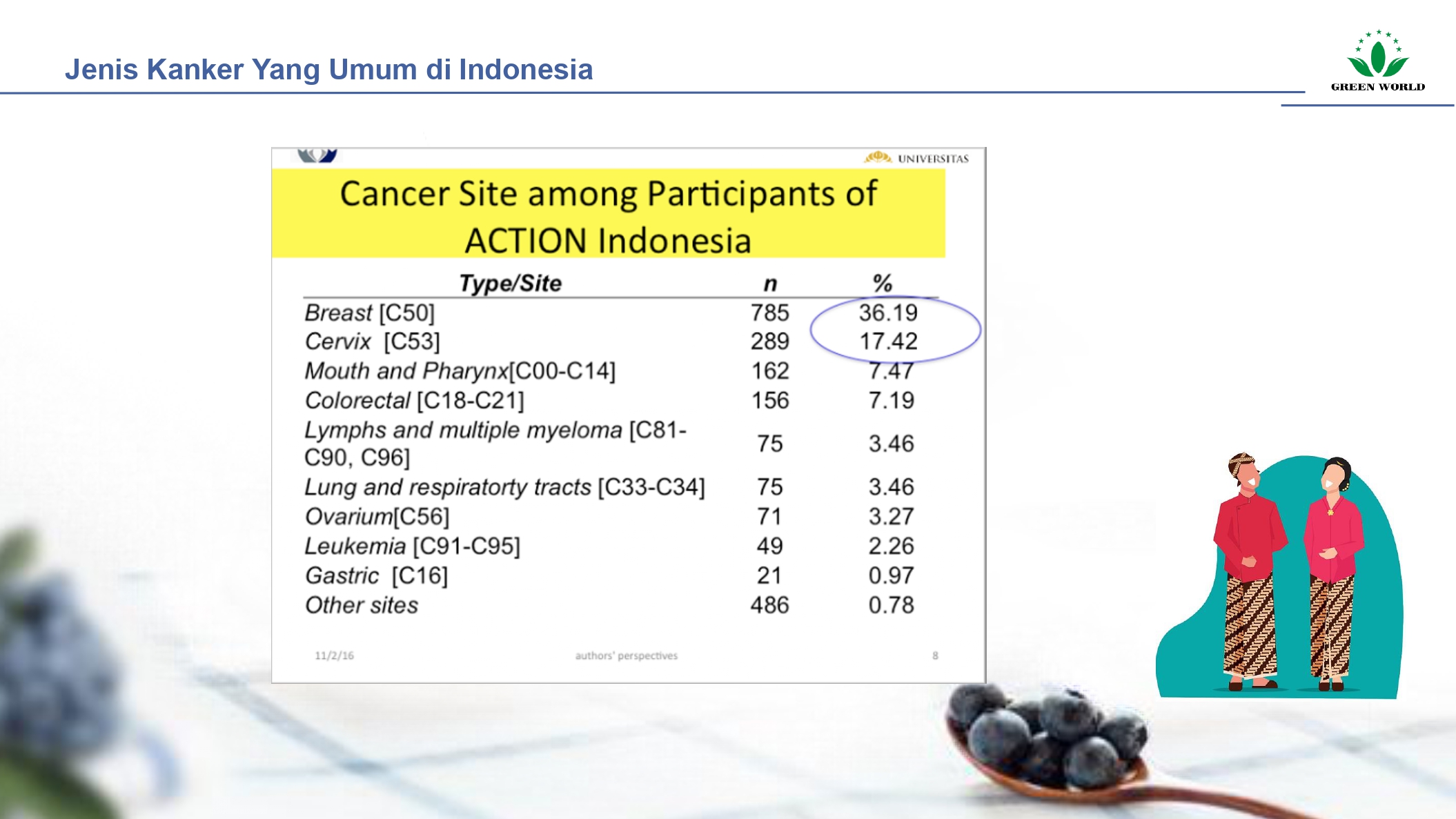 Jenis Kanker Yang Umum di Indonesia

GREEN WORLD

UNIVERSITAS

Cancer Site among Participants of ACTION Indonesia

| Type/Site | n | % |
|---|---|---|
| Breast [C50] | 785 | 36.19 |
| Cervix [C53] | 289 | 17.42 |
| Mouth and Pharynx[C00-C14] | 162 | 7.47 |
| Colorectal [C18-C21] | 156 | 7.19 |
| Lymphs and multiple myeloma [C81-C90, C96] | 75 | 3.46 |
| Lung and respiratorty tracts [C33-C34] | 75 | 3.46 |
| Ovarium[C56] | 71 | 3.27 |
| Leukemia [C91-C95] | 49 | 2.26 |
| Gastric [C16] | 21 | 0.97 |
| Other sites | 486 | 0.78 |

11/2/16 authors' perspectives 8